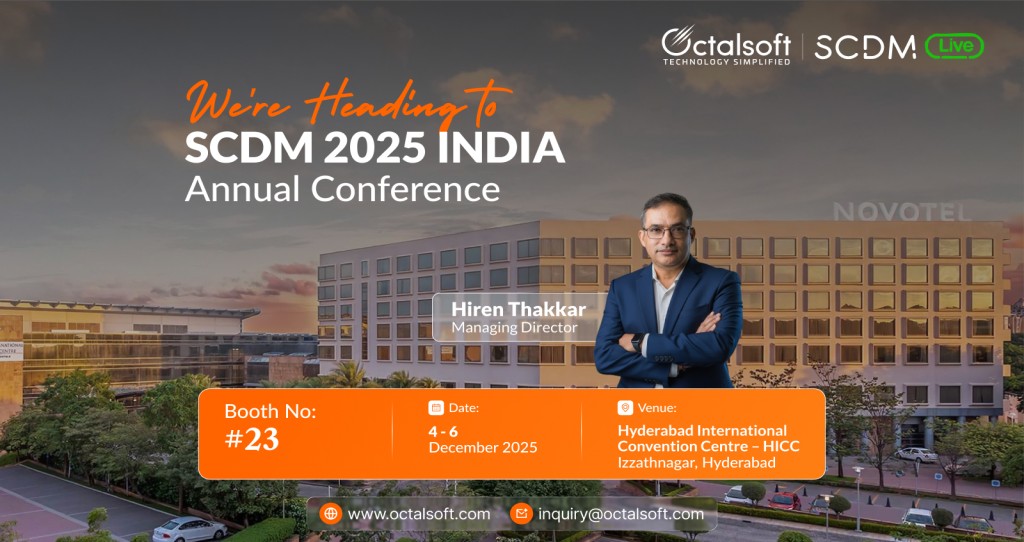 Octalsoft
TECHNOLOGY SIMPLIFIED
SCDM Live

We're Heading to
SCDM 2025 INDIA
Annual Conference

NOVOTEL

Hiren Thakkar
Managing Director

Booth No:
#23

Date:
4 - 6
December 2025

Venue:
Hyderabad International Convention Centre – HICC
Izzathnagar, Hyderabad

www.octalsoft.com
inquiry@octalsoft.com